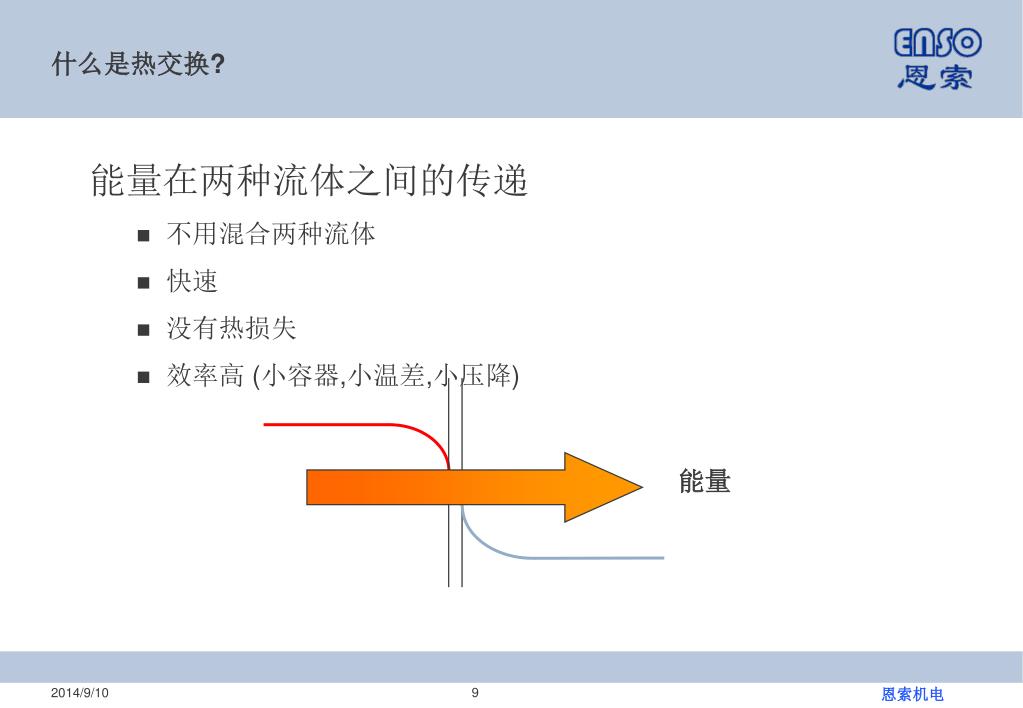 什么是热交换?

ENSO
恩索

能量在两种流体之间的传递

■ 不用混合两种流体
■ 快速
■ 没有热损失
■ 效率高 (小容器,小温差,小压降)

能量

2014/9/10

9

恩索机电